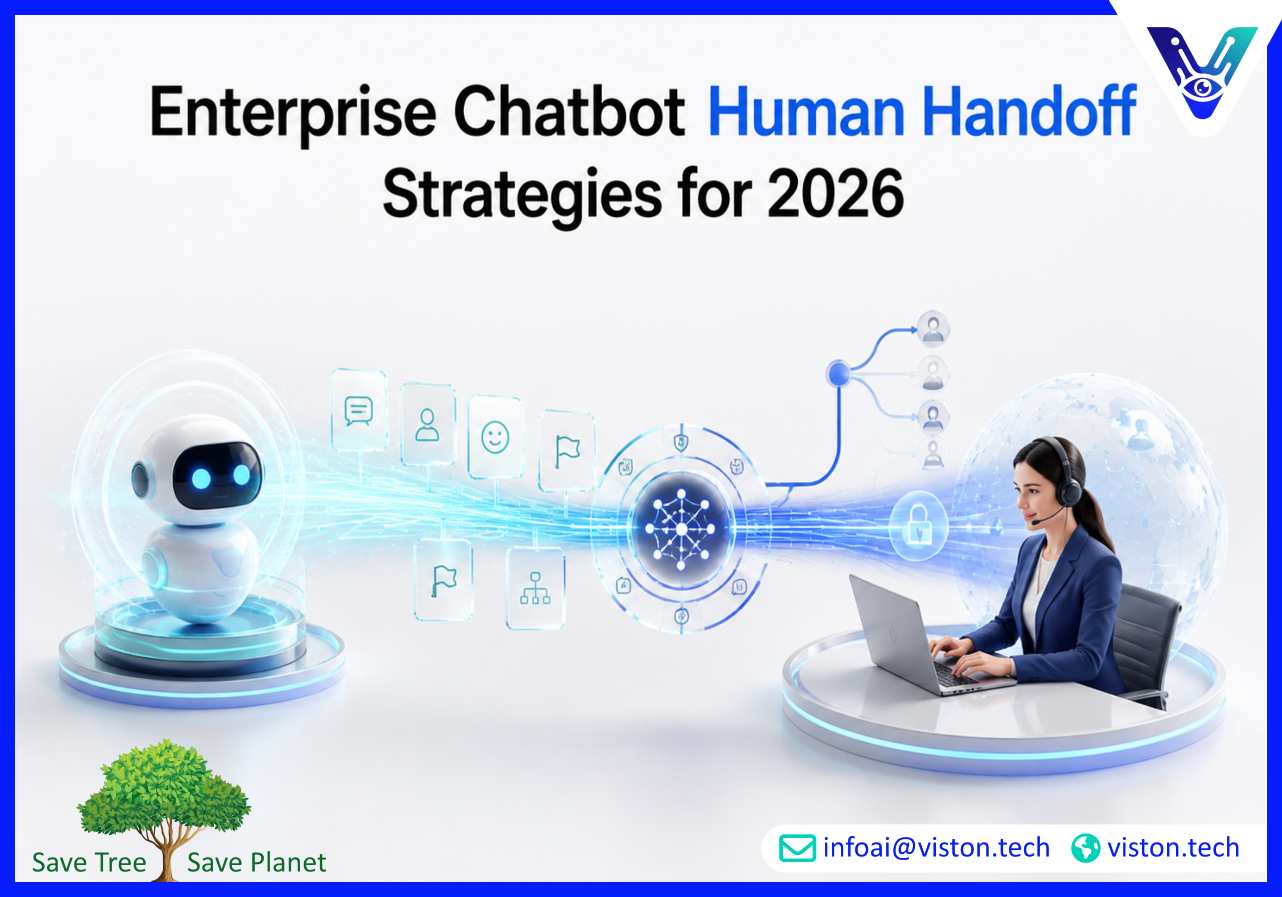 Enterprise Chatbot Human Handoff Strategies for 2026

Save Tree Save Planet

infoai@viston.tech viston.tech